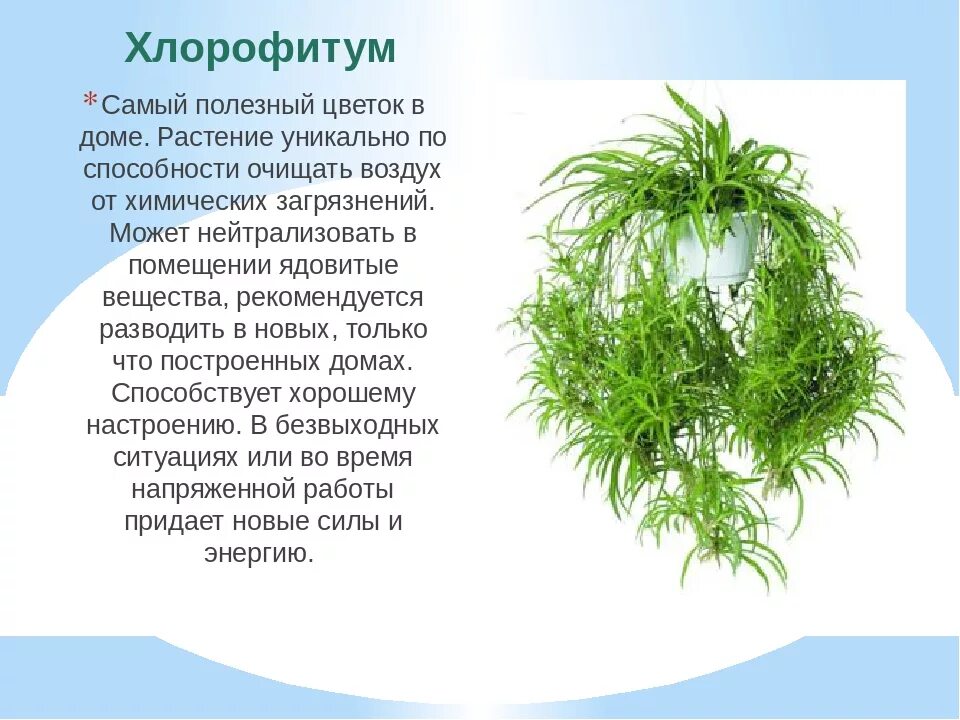 Хлорофитум

*Самый полезный цветок в доме. Растение уникально по способности очищать воздух от химических загрязнений. Может нейтрализовать в помещении ядовитые вещества, рекомендуется разводить в новых, только что построенных домах. Способствует хорошему настроению. В безвыходных ситуациях или во время напряженной работы придает новые силы и энергию.